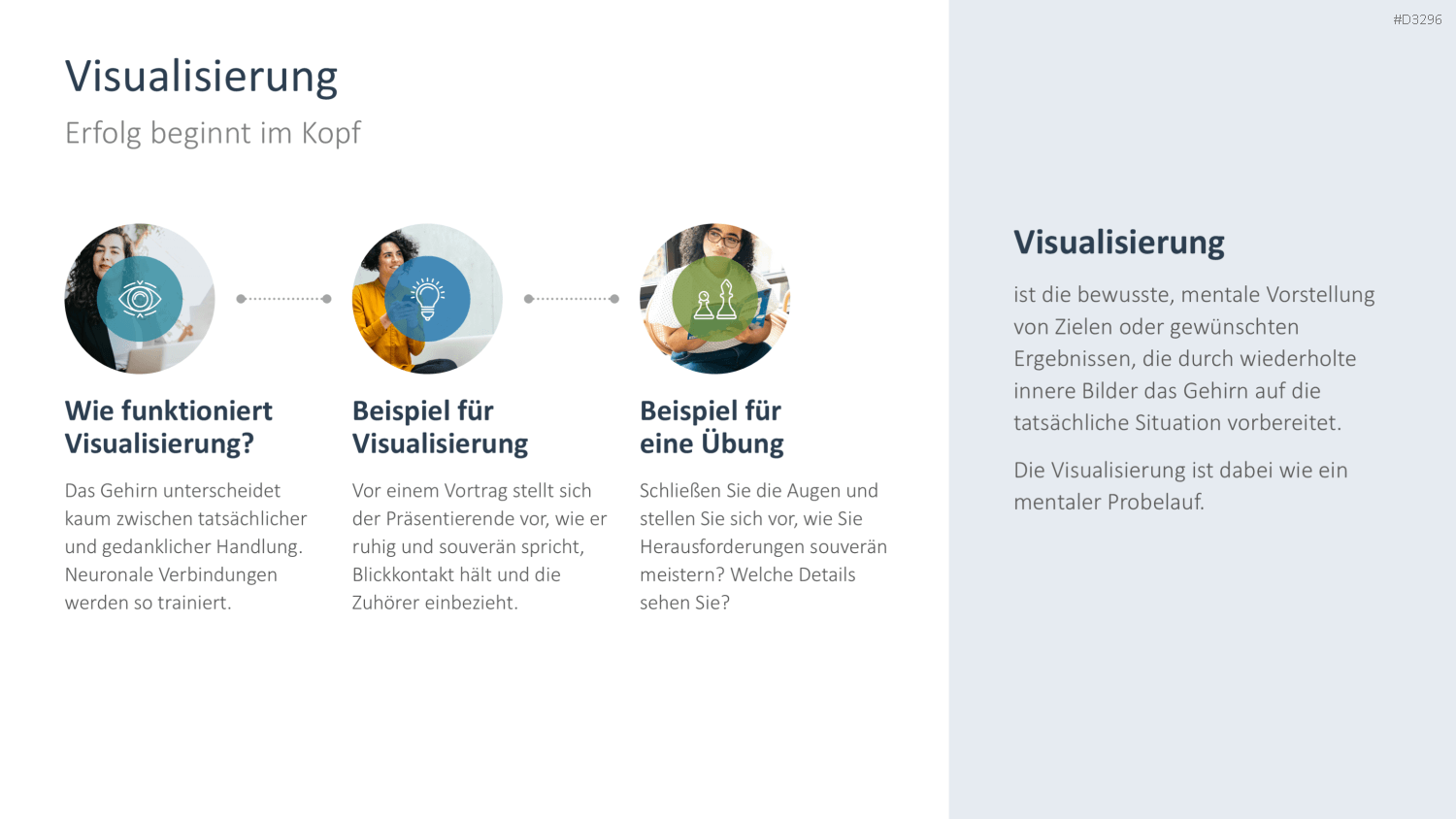 #D3296

Visualisierung

Erfolg beginnt im Kopf

Wie funktioniert Visualisierung?

Das Gehirn unterscheidet kaum zwischen tatsächlicher und gedanklicher Handlung. Neuronale Verbindungen werden so trainiert.

Beispiel für Visualisierung

Vor einem Vortrag stellt sich der Präsentierende vor, wie er ruhig und souverän spricht, Blickkontakt hält und die Zuhörer einbezieht.

Beispiel für eine Übung

Schließen Sie die Augen und stellen Sie sich vor, wie Sie Herausforderungen souverän meistern? Welche Details sehen Sie?

Visualisierung

ist die bewusste, mentale Vorstellung von Zielen oder gewünschten Ergebnissen, die durch wiederholte innere Bilder das Gehirn auf die tatsächliche Situation vorbereitet.

Die Visualisierung ist dabei wie ein mentaler Probelauf.